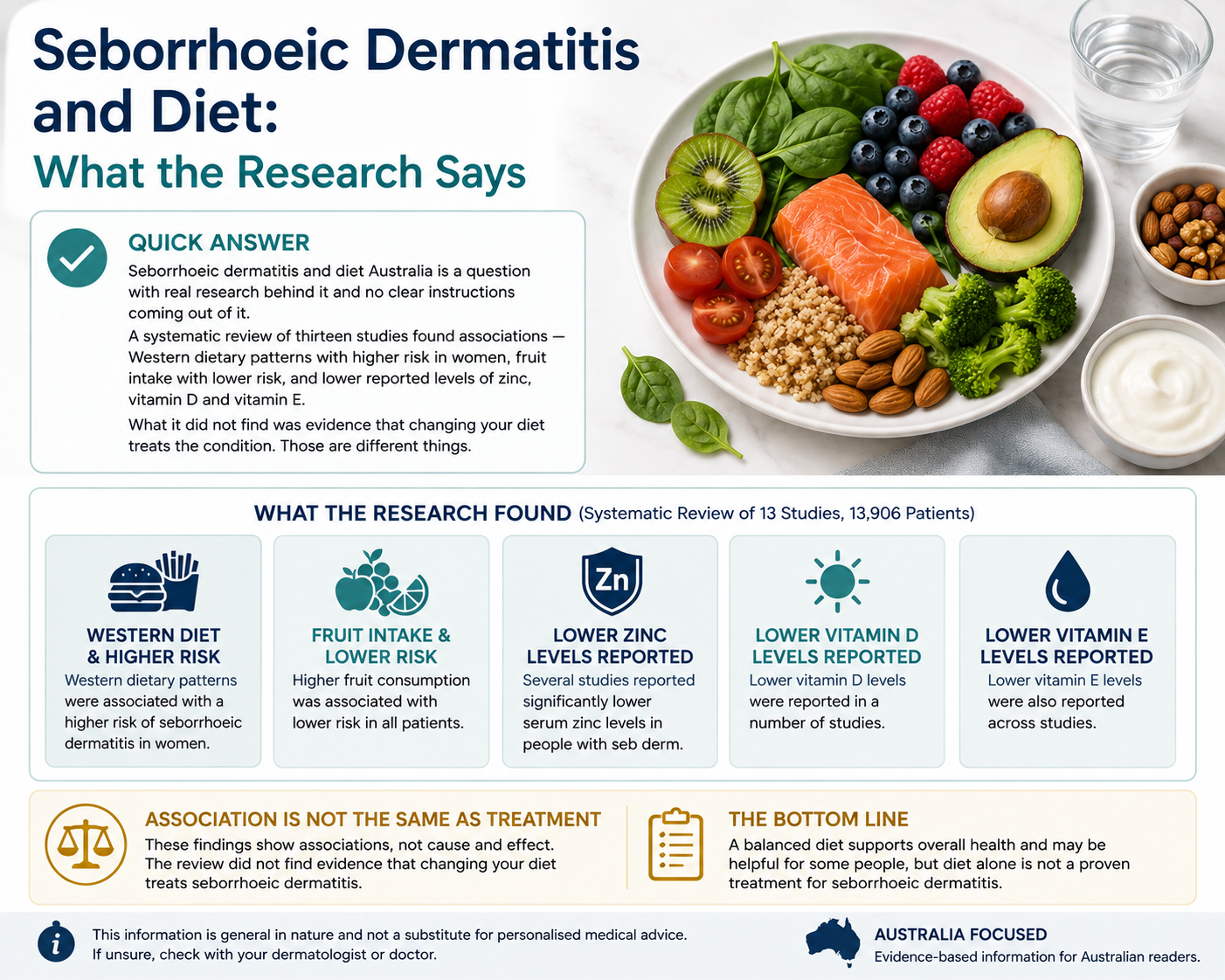 Seborrhoeic Dermatitis and Diet:

What the Research Says

QUICK ANSWER

Seborrhoeic dermatitis and diet Australia is a question with real research behind it and no clear instructions coming out of it.

A systematic review of thirteen studies found associations — Western dietary patterns with higher risk in women, fruit intake with lower risk, and lower reported levels of zinc, vitamin D and vitamin E.

What it did not find was evidence that changing your diet treats the condition. Those are different things.

WHAT THE RESEARCH FOUND (Systematic Review of 13 Studies, 13,906 Patients)

WESTERN DIET & HIGHER RISK
Western dietary patterns were associated with a higher risk of seborrhoeic dermatitis in women.

FRUIT INTAKE & LOWER RISK
Higher fruit consumption was associated with lower risk in all patients.

Zn
LOWER ZINC LEVELS REPORTED
Several studies reported significantly lower serum zinc levels in people with seb derm.

LOWER VITAMIN D LEVELS REPORTED
Lower vitamin D levels were reported in a number of studies.

LOWER VITAMIN E LEVELS REPORTED
Lower vitamin E levels were also reported across studies.

ASSOCIATION IS NOT THE SAME AS TREATMENT
These findings show associations, not cause and effect. The review did not find evidence that changing your diet treats seborrhoeic dermatitis.

THE BOTTOM LINE
A balanced diet supports overall health and may be helpful for some people, but diet alone is not a proven treatment for seborrhoeic dermatitis.

This information is general in nature and not a substitute for personalised medical advice. If unsure, check with your dermatologist or doctor.

AUSTRALIA FOCUSED
Evidence-based information for Australian readers.